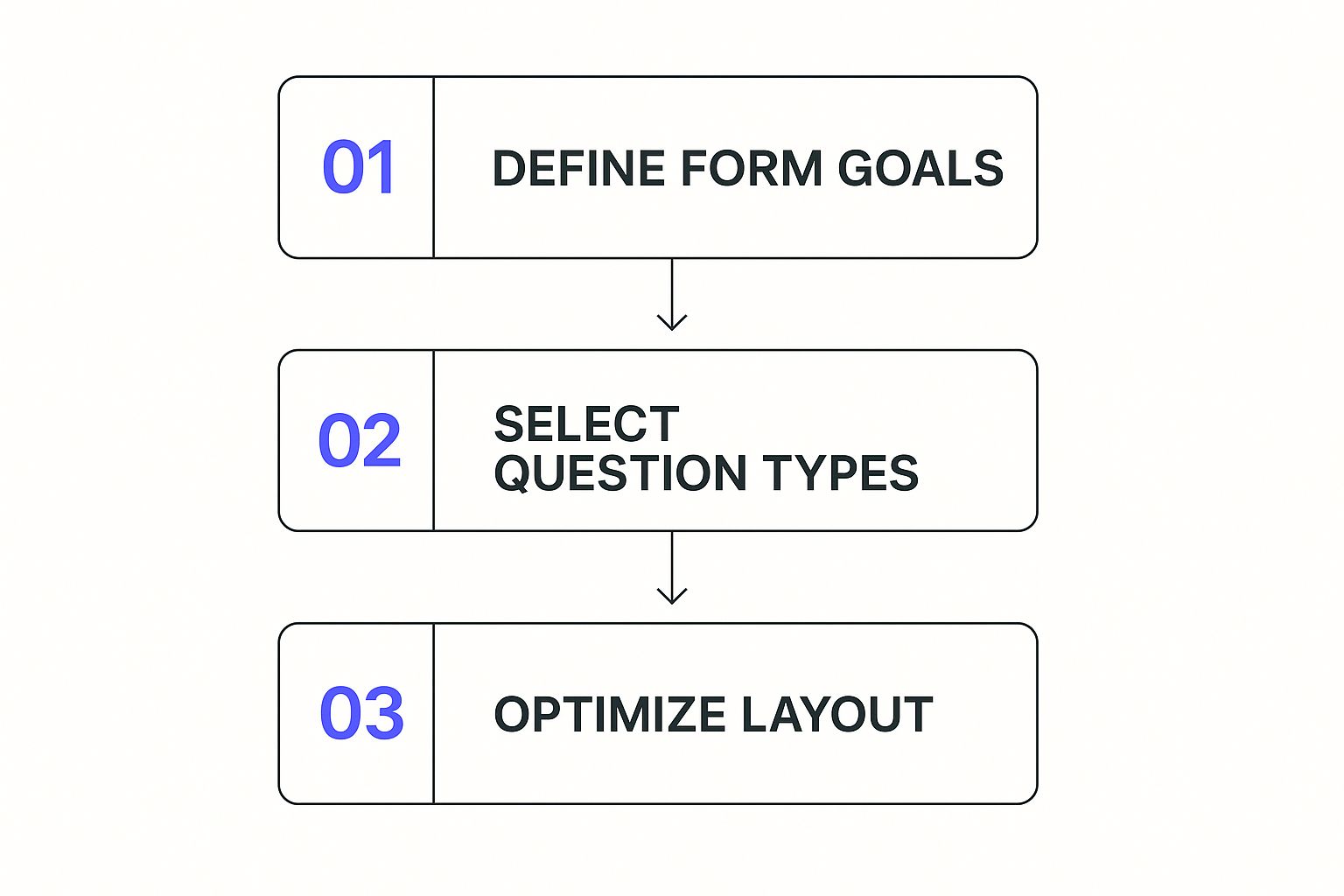 01
DEFINE FORM GOALS

02
SELECT QUESTION TYPES

03
OPTIMIZE LAYOUT